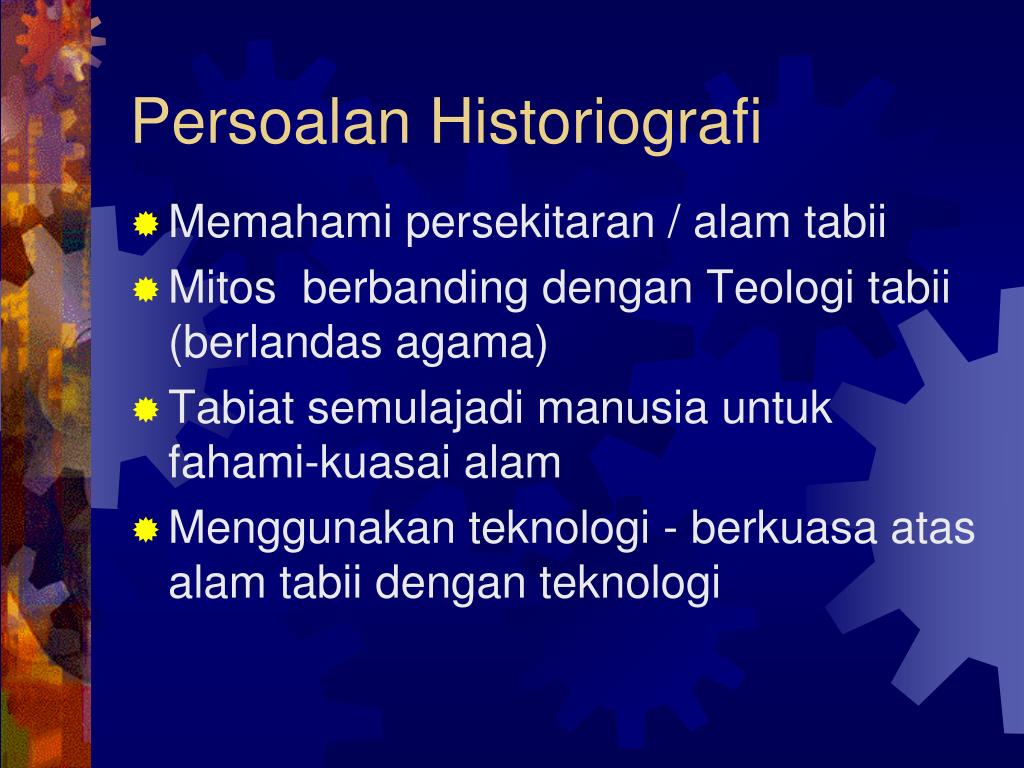 Persoalan Historiografi

Memahami persekitaran / alam tabii

Mitos berbanding dengan Teologi tabii (berlandas agama)

Tabiat semulajadi manusia untuk fahami-kuasai alam

Menggunakan teknologi - berkuasa atas alam tabii dengan teknologi